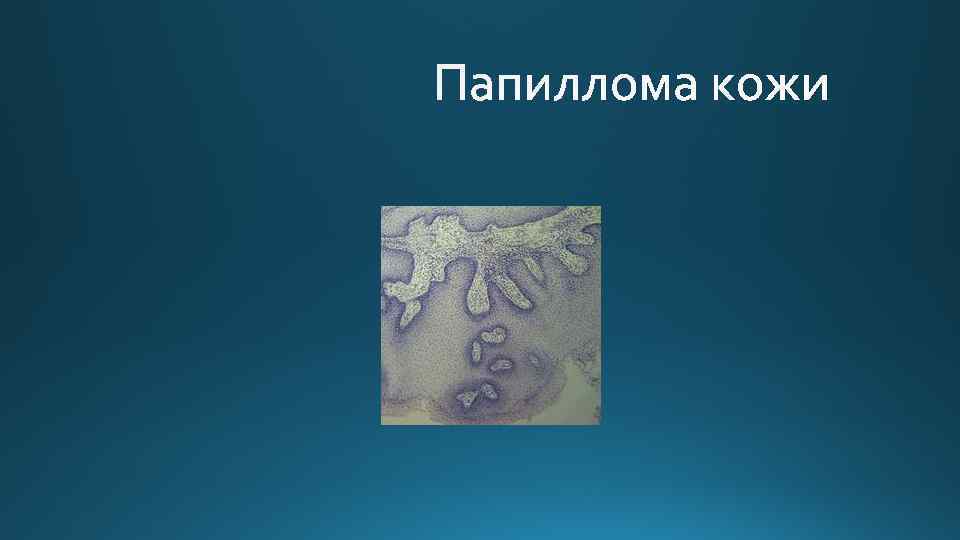 Папиллома кожи